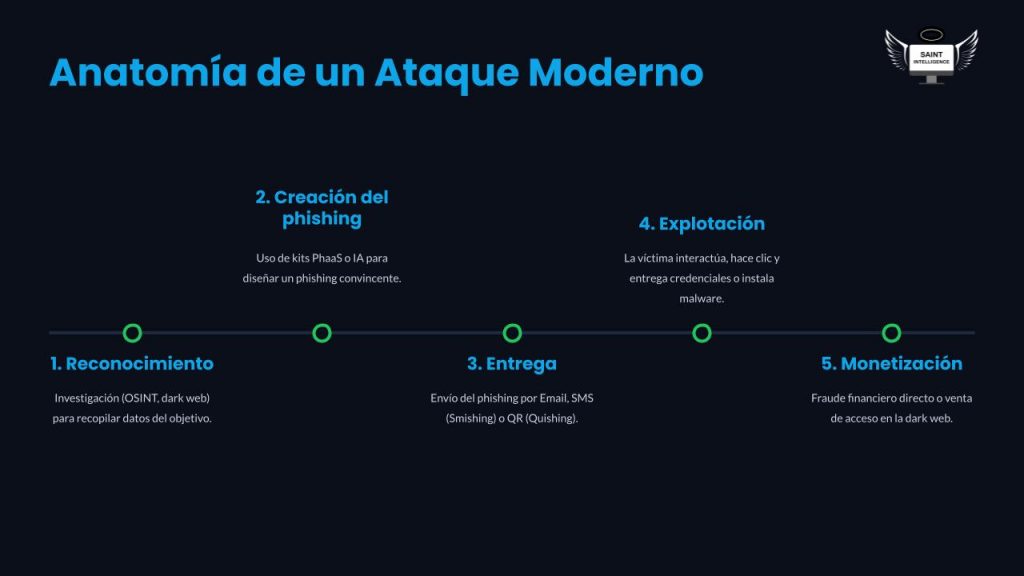 Anatomía de un Ataque Moderno

SAINT INTELLIGENCE

1. Reconocimiento

Investigación (OSINT, dark web) para recopilar datos del objetivo.

2. Creación del phishing

Uso de kits PhaaS o IA para diseñar un phishing convincente.

3. Entrega

Envío del phishing por Email, SMS (Smishing) o QR (Quishing).

4. Explotación

La víctima interactúa, hace clic y entrega credenciales o instala malware.

5. Monetización

Fraude financiero directo o venta de acceso en la dark web.